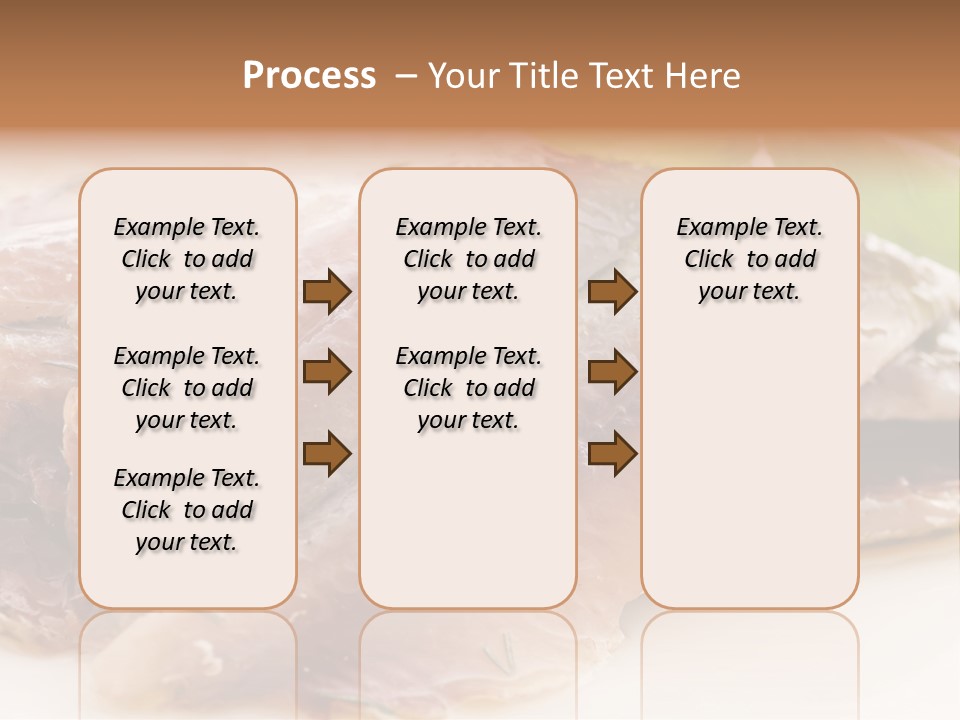 Process – Your Title Text Here

Example Text. Click to add your text.

Example Text. Click to add your text.

Example Text. Click to add your text.

Example Text. Click to add your text.

Example Text. Click to add your text.

Example Text. Click to add your text.